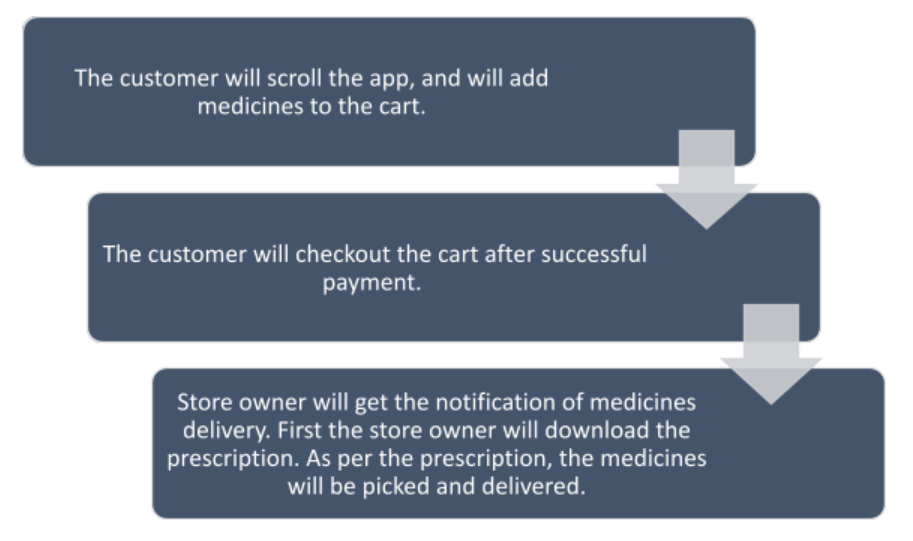 The customer will scroll the app, and will add medicines to the cart.

The customer will checkout the cart after successful payment.

Store owner will get the notification of medicines delivery. First the store owner will download the prescription. As per the prescription, the medicines will be picked and delivered.